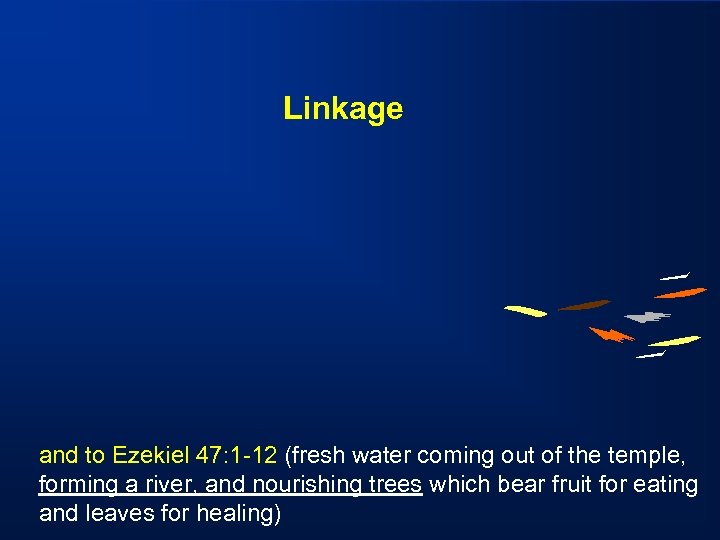 Linkage

and to Ezekiel 47:1-12 (fresh water coming out of the temple, forming a river, and nourishing trees which bear fruit for eating and leaves for healing)